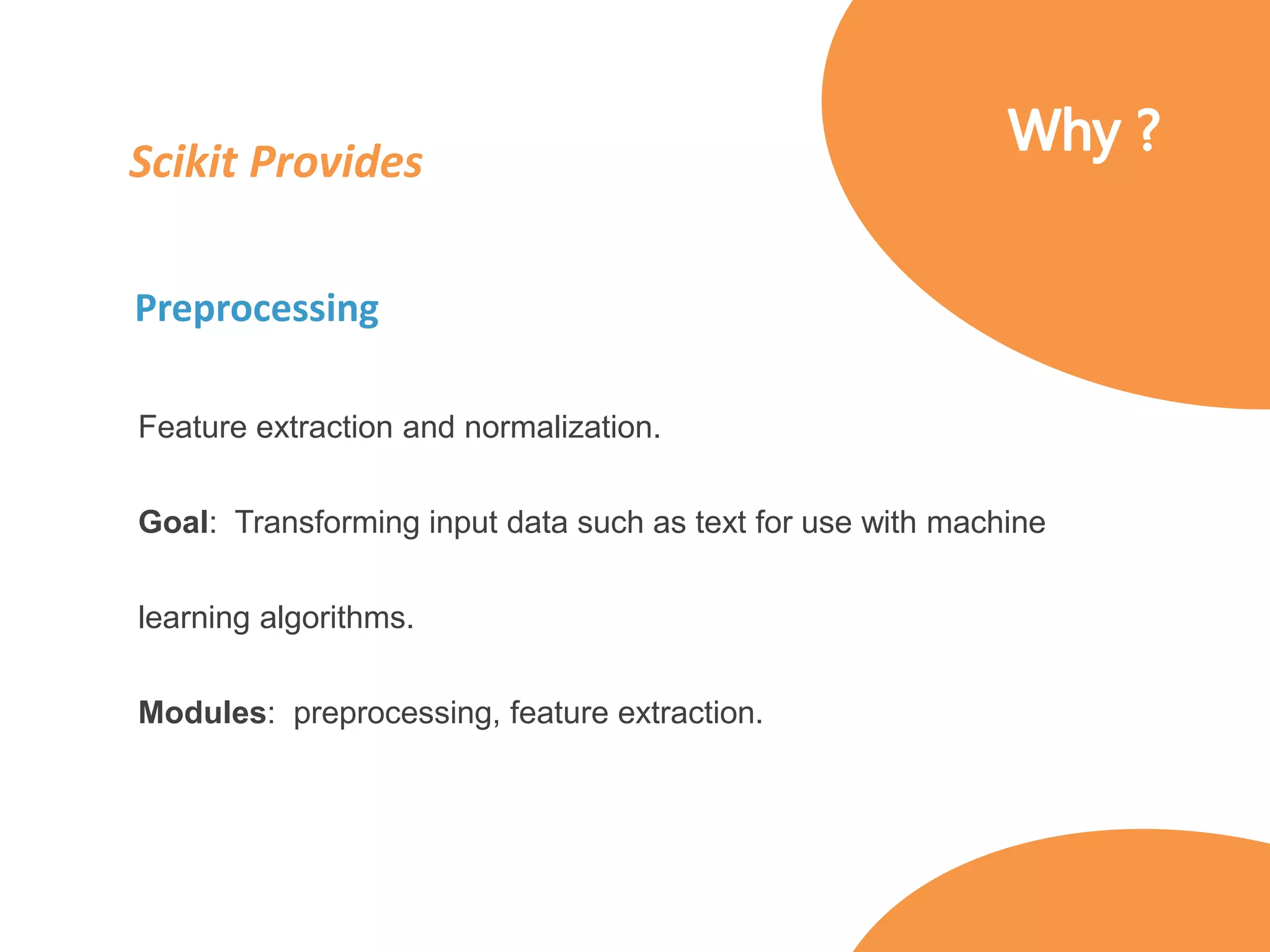 Why ?

Scikit Provides

Preprocessing

Feature extraction and normalization.

Goal: Transforming input data such as text for use with machine learning algorithms.

Modules: preprocessing, feature extraction.